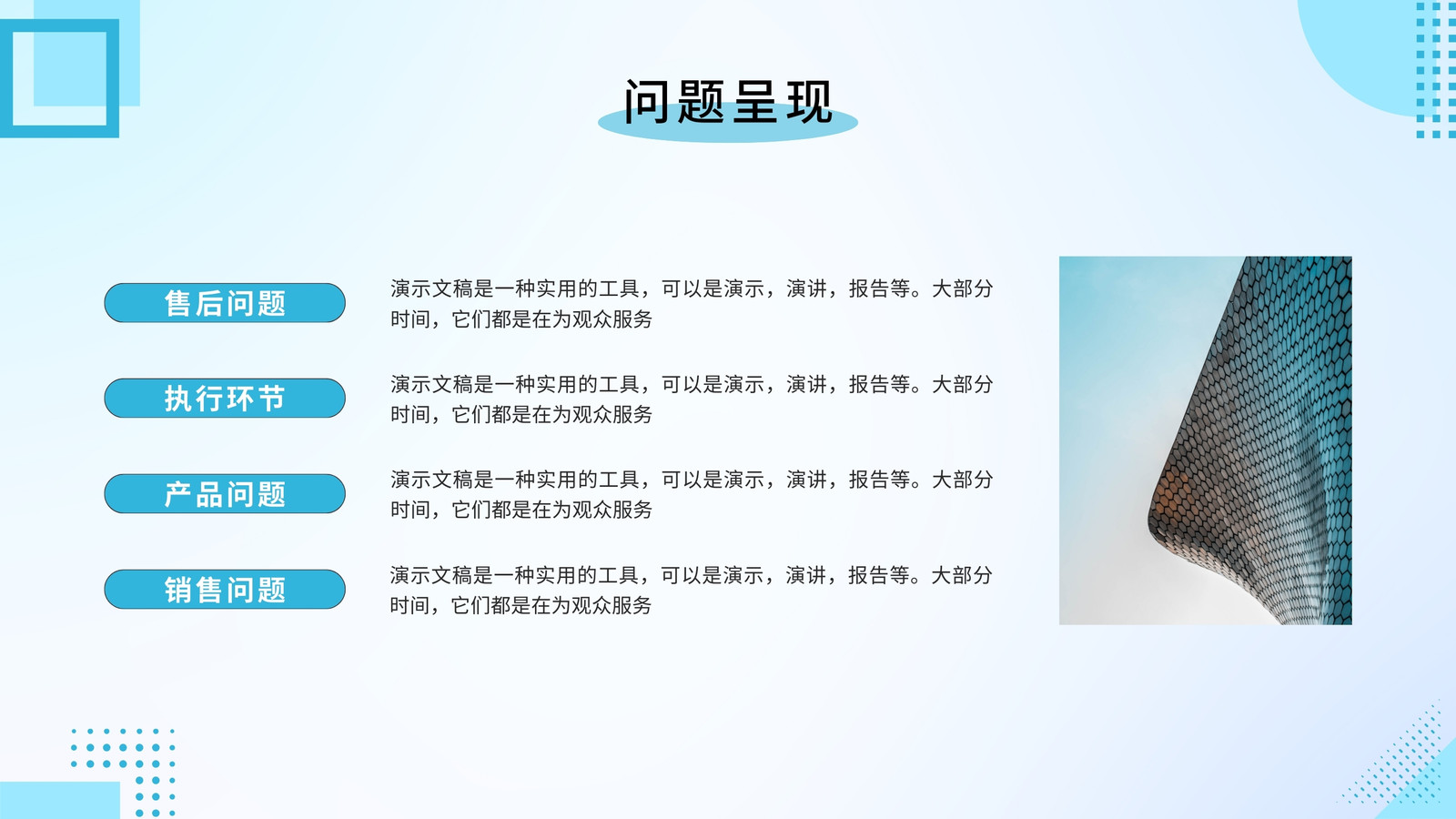 问题呈现

售后问题

演示文稿是一种实用的工具，可以是演示，演讲，报告等。大部分时间，它们都是在为观众服务

执行环节

演示文稿是一种实用的工具，可以是演示，演讲，报告等。大部分时间，它们都是在为观众服务

产品问题

演示文稿是一种实用的工具，可以是演示，演讲，报告等。大部分时间，它们都是在为观众服务

销售问题

演示文稿是一种实用的工具，可以是演示，演讲，报告等。大部分时间，它们都是在为观众服务